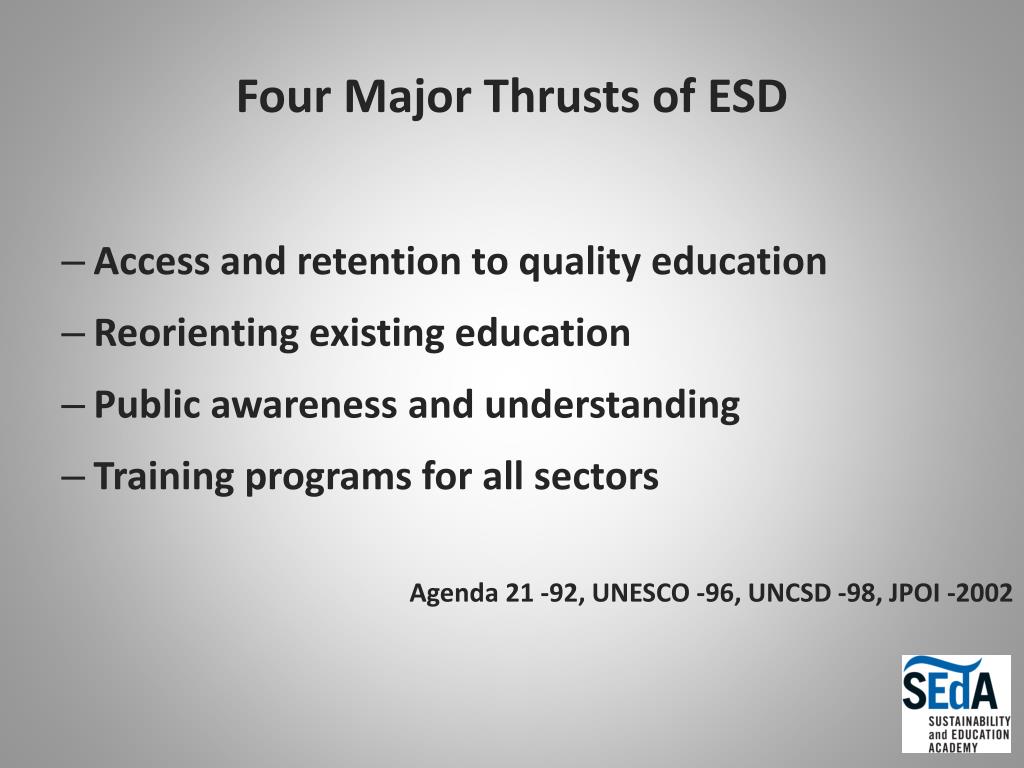 Four Major Thrusts of ESD

– Access and retention to quality education
– Reorienting existing education
– Public awareness and understanding
– Training programs for all sectors

Agenda 21 -92, UNESCO -96, UNCSD -98, JPOI -2002

SEdA
SUSTAINABILITY and EDUCATION ACADEMY